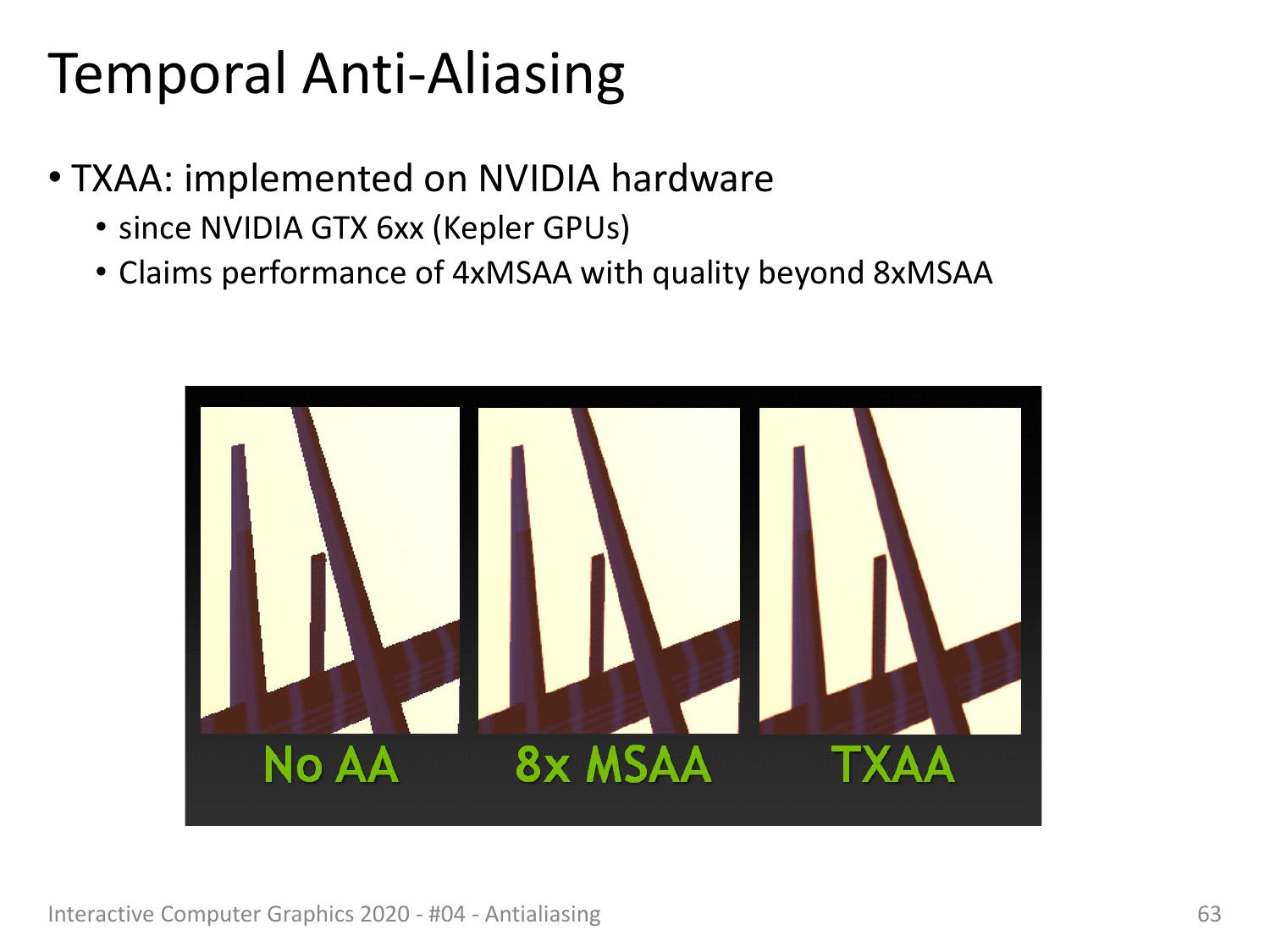 Temporal Anti-Aliasing

• TXAA: implemented on NVIDIA hardware
  • since NVIDIA GTX 6xx (Kepler GPUs)
  • Claims performance of 4xMSAA with quality beyond 8xMSAA

No AA    8x MSAA    TXAA

Interactive Computer Graphics 2020 - #04 - Antialiasing

63